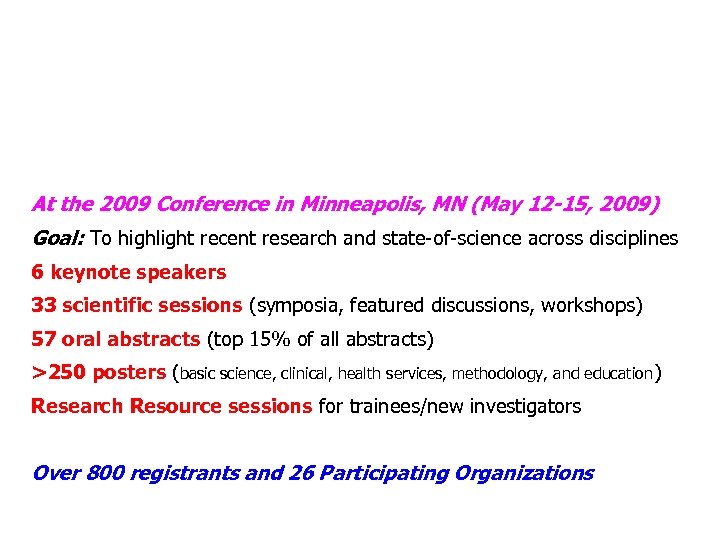 At the 2009 Conference in Minneapolis, MN (May 12-15, 2009)

Goal: To highlight recent research and state-of-science across disciplines

6 keynote speakers

33 scientific sessions (symposia, featured discussions, workshops)

57 oral abstracts (top 15% of all abstracts)

>250 posters (basic science, clinical, health services, methodology, and education)

Research Resource sessions for trainees/new investigators

Over 800 registrants and 26 Participating Organizations